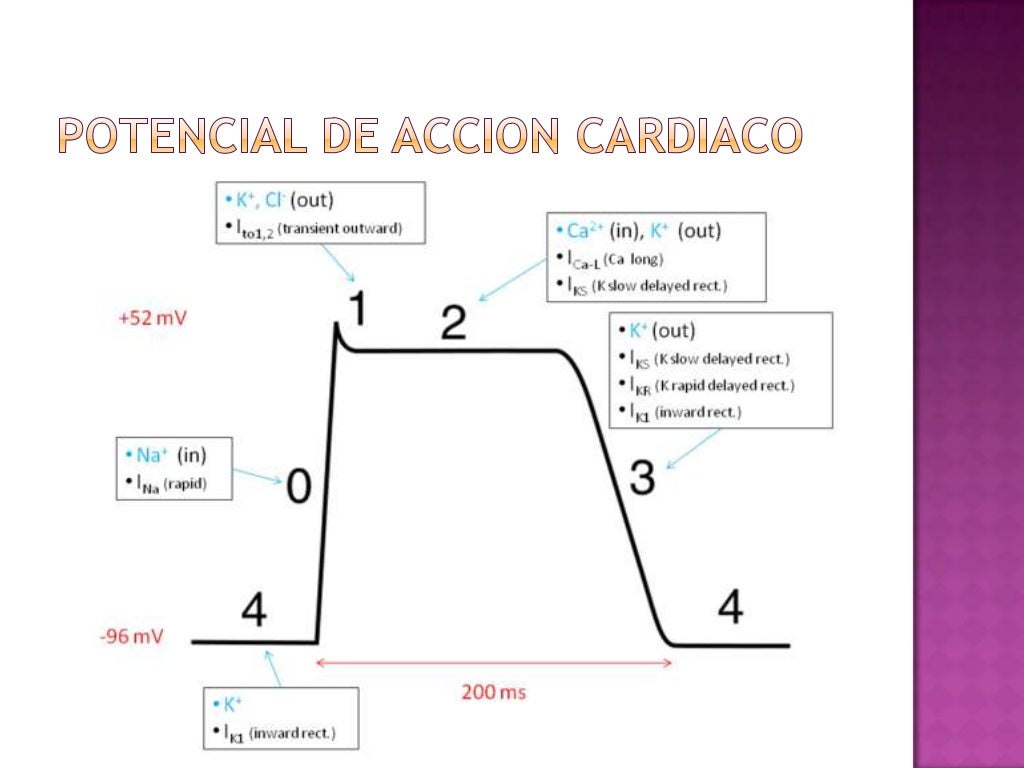 POTENCIAL DE ACCION CARDIACO

• $K^+$, $Cl^-$ (out)
• $I_{to1,2}$ (transient outward)

• $Ca^{2+}$ (in), $K^+$ (out)
• $I_{Ca-L}$ (Ca long)
• $I_{KS}$ (K slow delayed rect.)

+52 mV

1

2

• $K^+$ (out)
• $I_{KS}$ (K slow delayed rect.)
• $I_{KR}$ (K rapid delayed rect.)
• $I_{K1}$ (inward rect.)

• $Na^+$ (in)
• $I_{Na}$ (rapid)

0

3

4

4

-96 mV

200 ms

• $K^+$
• $I_{K1}$ (inward rect.)